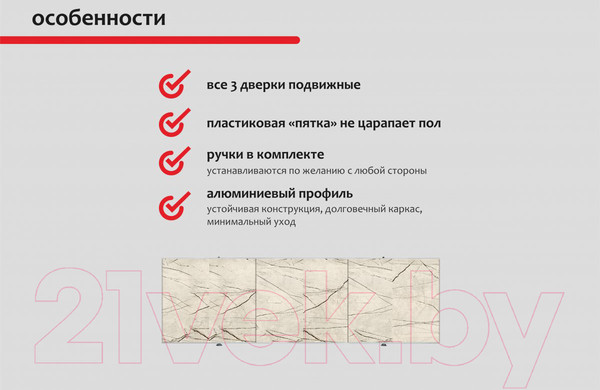 особенности

все 3 дверки подвижные

пластиковая «пятка» не царапает пол

ручки в комплекте
устанавливаются по желанию с любой стороны

алюминиевый профиль
устойчивая конструкция, долговечный каркас, минимальный уход

21vek.by